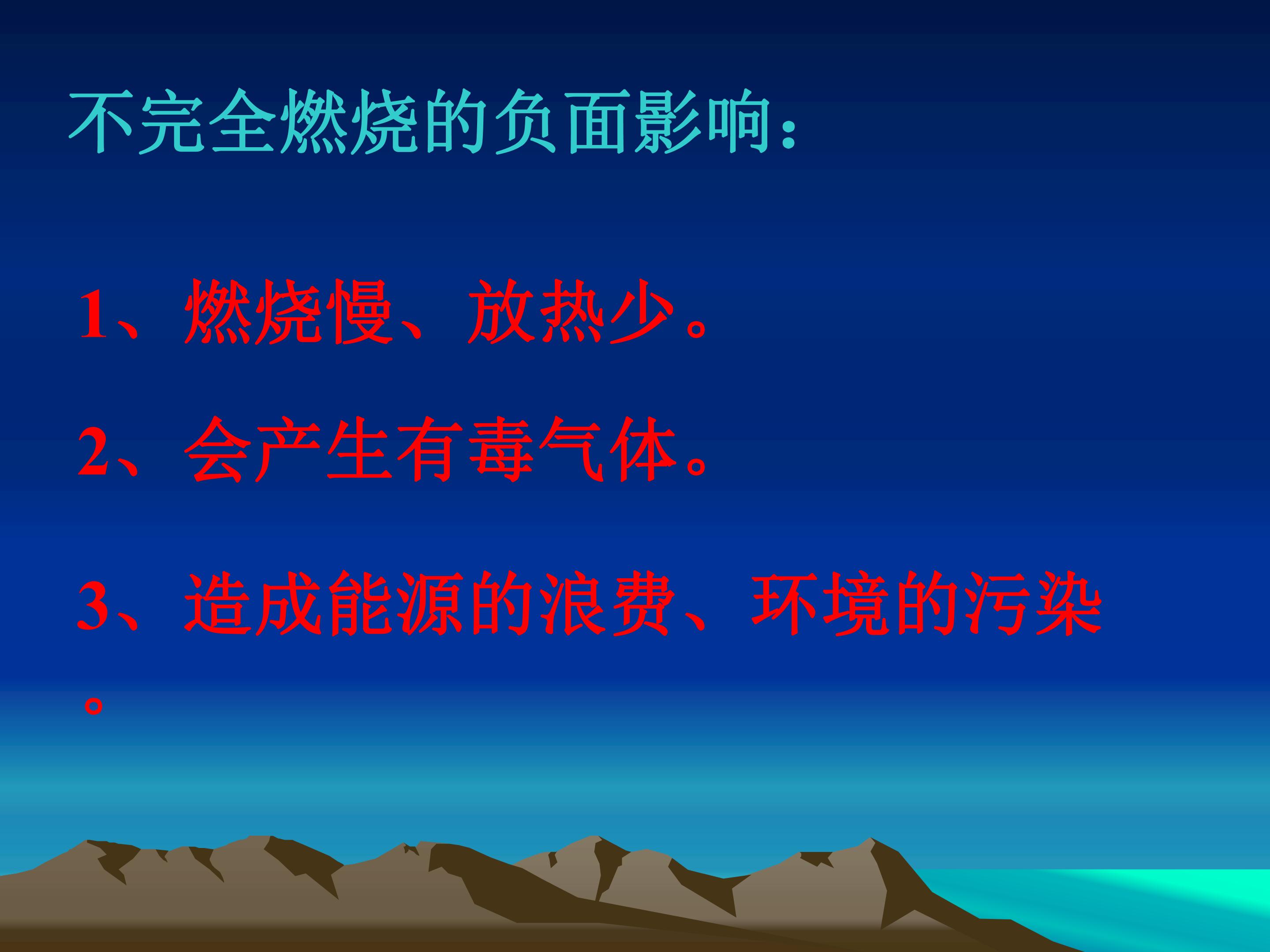 不完全燃烧的负面影响：

1、燃烧慢、放热少。

2、会产生有毒气体。

3、造成能源的浪费、环境的污染。